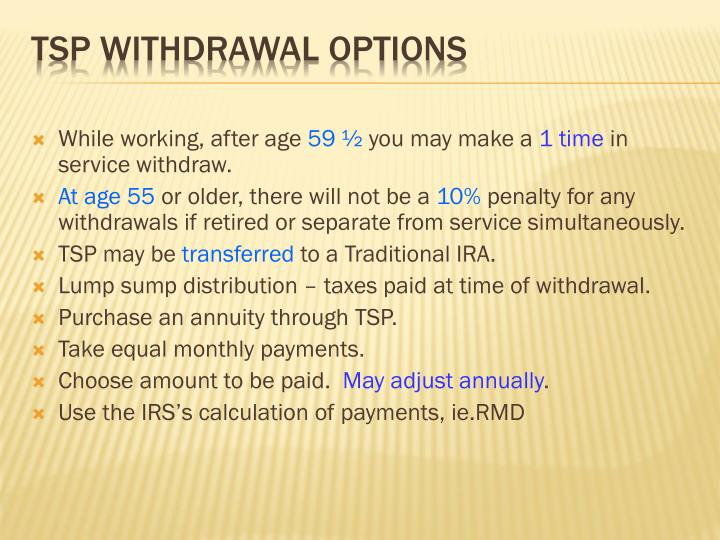 TSP WITHDRAWAL OPTIONS

While working, after age 59 ½ you may make a 1 time in service withdraw.

At age 55 or older, there will not be a 10% penalty for any withdrawals if retired or separate from service simultaneously.

TSP may be transferred to a Traditional IRA.

Lump sump distribution – taxes paid at time of withdrawal.

Purchase an annuity through TSP.

Take equal monthly payments.

Choose amount to be paid. May adjust annually.

Use the IRS's calculation of payments, ie.RMD